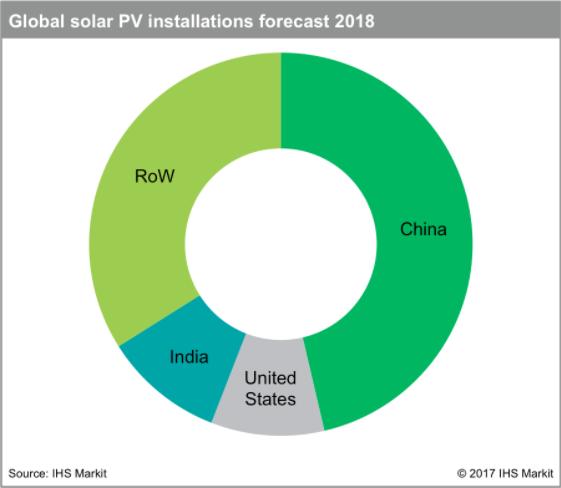 Global solar PV installations forecast 2018

RoW

China

India

United States

Source: IHS Markit

© 2017 IHS Markit